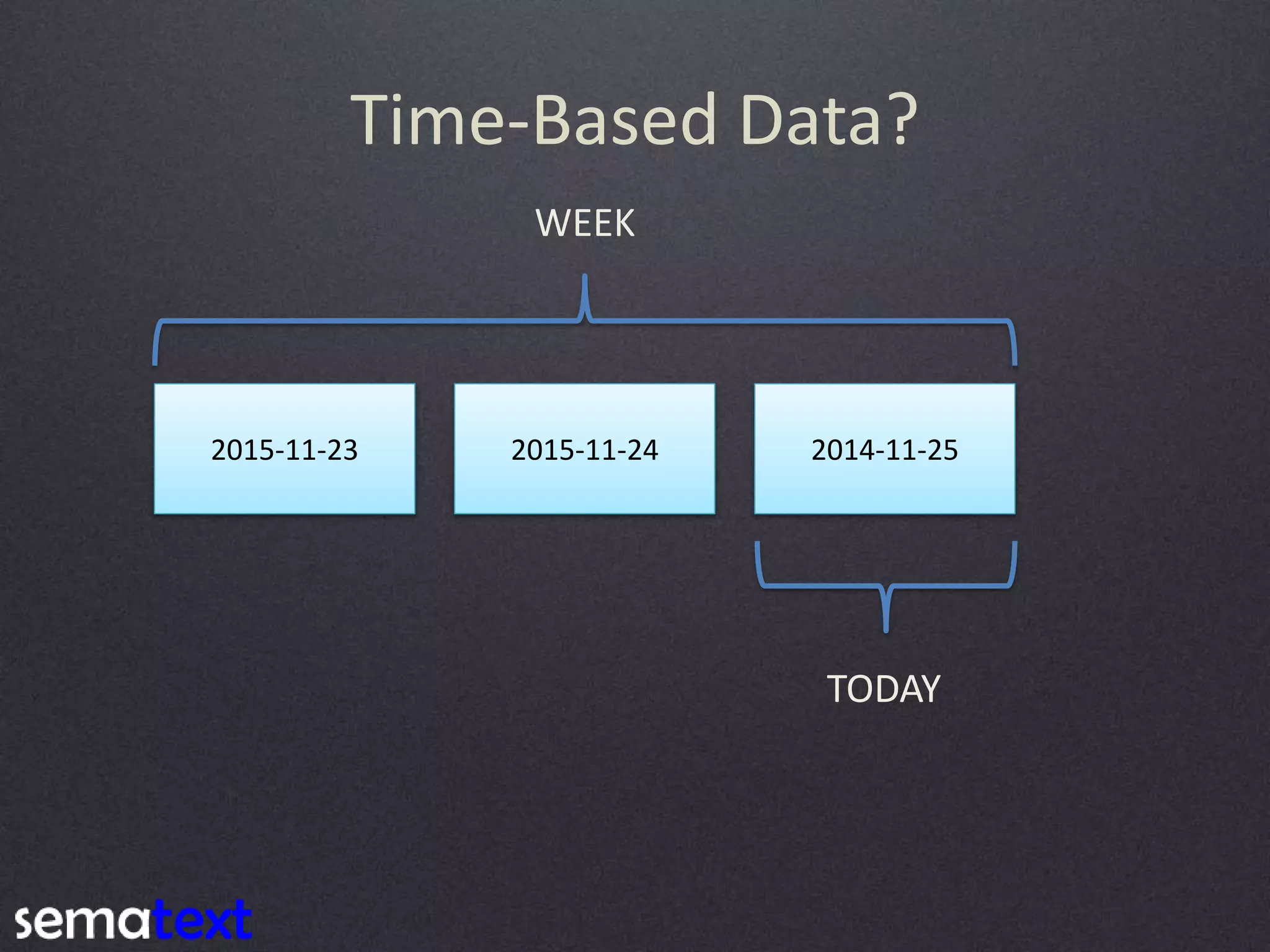 Time-Based Data?

WEEK

2015-11-23

2015-11-24

2014-11-25

TODAY

sematext